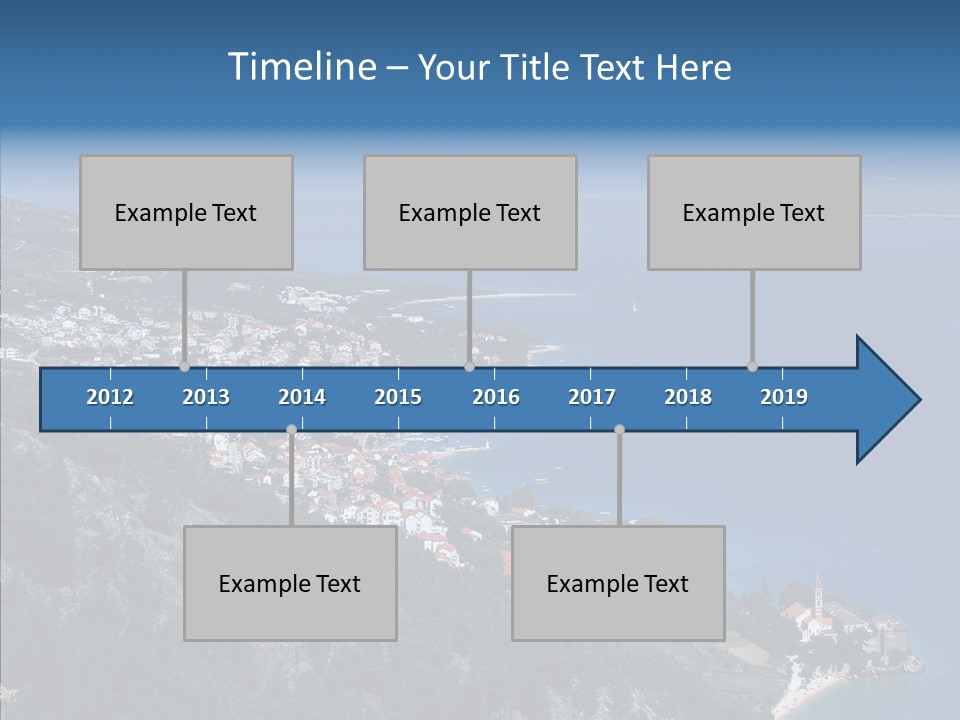 Timeline – Your Title Text Here

Example Text

Example Text

Example Text

2012 2013 2014 2015 2016 2017 2018 2019

Example Text

Example Text